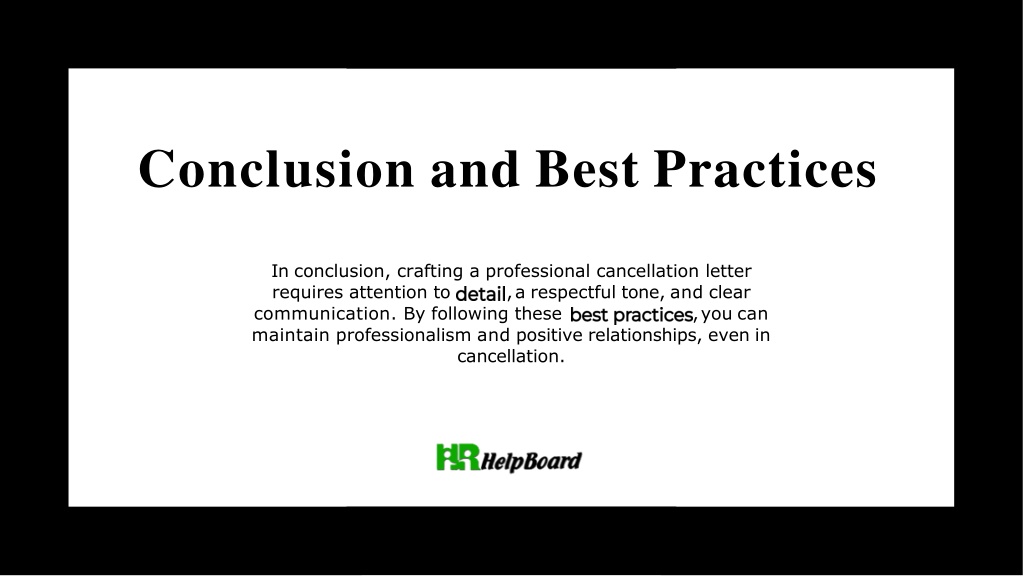 Conclusion and Best Practices

In conclusion, crafting a professional cancellation letter requires attention to detail, a respectful tone, and clear communication. By following these best practices, you can maintain professionalism and positive relationships, even in cancellation.

HR HelpBoard